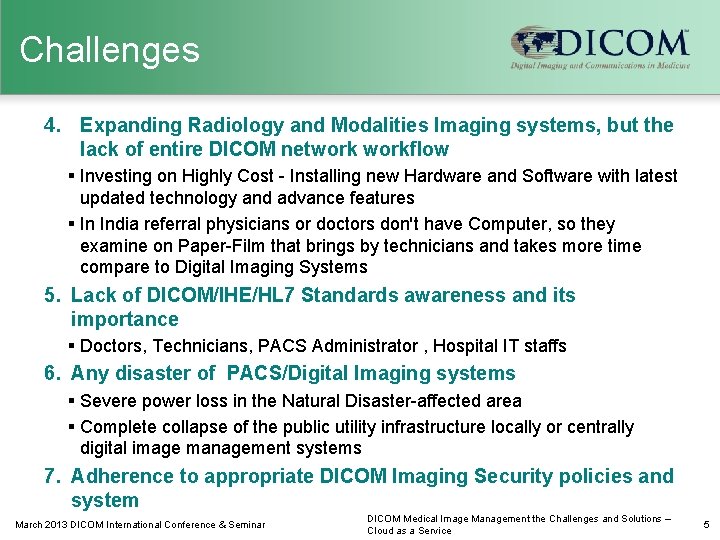 Challenges

DICOM™
Digital Imaging and Communications in Medicine

4. Expanding Radiology and Modalities Imaging systems, but the lack of entire DICOM network workflow

▪ Investing on Highly Cost - Installing new Hardware and Software with latest updated technology and advance features

▪ In India referral physicians or doctors don't have Computer, so they examine on Paper-Film that brings by technicians and takes more time compare to Digital Imaging Systems

5. Lack of DICOM/IHE/HL7 Standards awareness and its importance

▪ Doctors, Technicians, PACS Administrator , Hospital IT staffs

6. Any disaster of PACS/Digital Imaging systems

▪ Severe power loss in the Natural Disaster-affected area

▪ Complete collapse of the public utility infrastructure locally or centrally digital image management systems

7. Adherence to appropriate DICOM Imaging Security policies and system

March 2013 DICOM International Conference & Seminar

DICOM Medical Image Management the Challenges and Solutions – Cloud as a Service

5